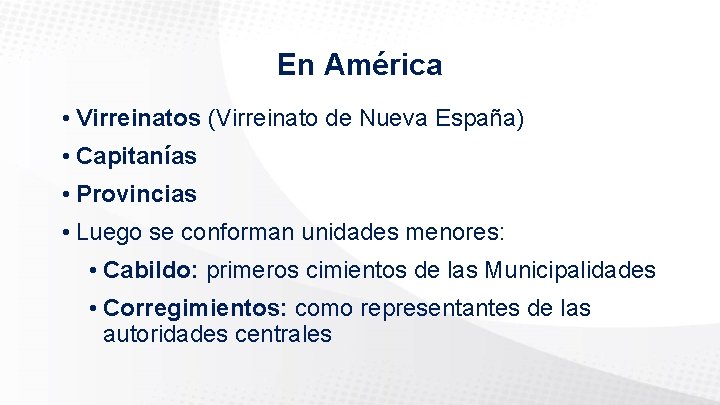 En América

• Virreinatos (Virreinato de Nueva España)
• Capitanías
• Provincias
• Luego se conforman unidades menores:
  • Cabildo: primeros cimientos de las Municipalidades
  • Corregimientos: como representantes de las autoridades centrales